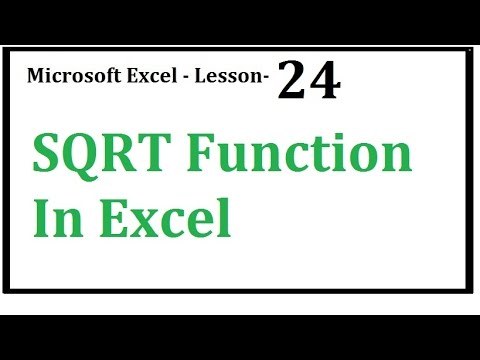 Microsoft Excel - Lesson- 24

SQRT Function In Excel